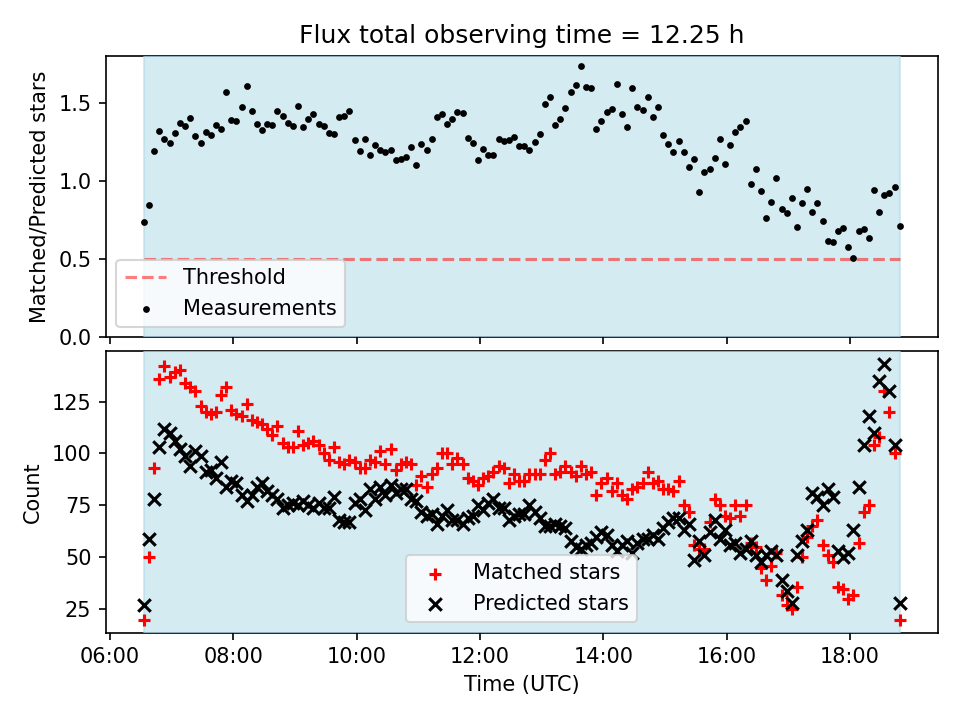 Flux total observing time = 12.25 h

Matched/Predicted stars

1.5
1.0
0.5
0.0

Threshold
Measurements

Count

125
100
75
50
25

Matched stars
Predicted stars

06:00
08:00
10:00
12:00
14:00
16:00
18:00

Time (UTC)